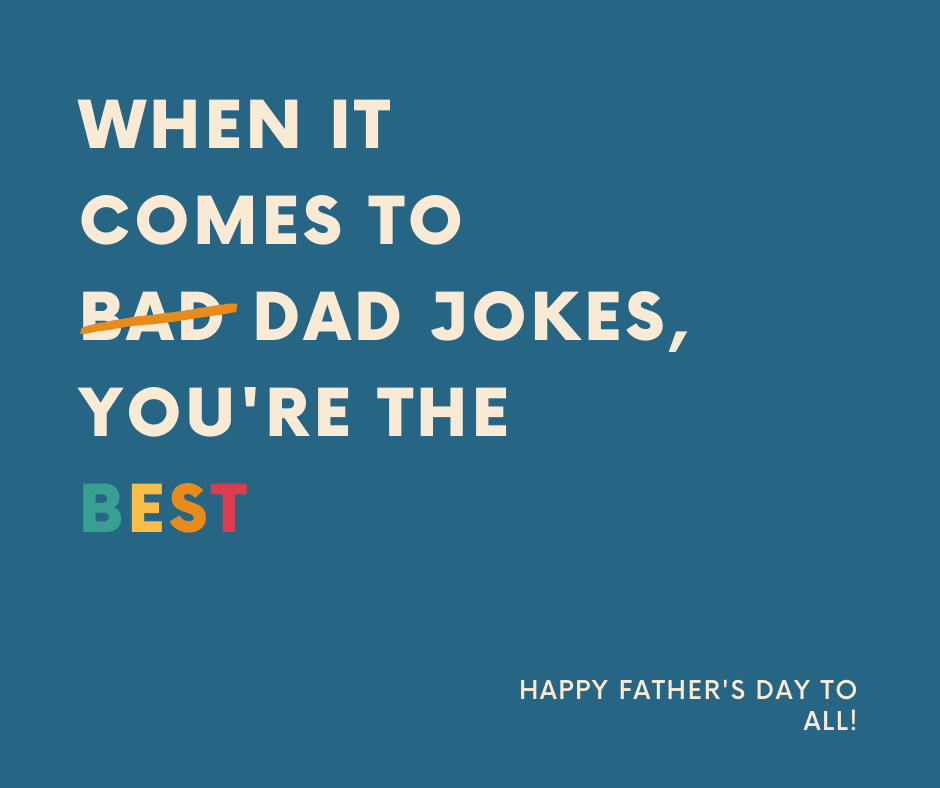 WHEN IT COMES TO ~~BAD~~ DAD JOKES, YOU'RE THE BEST

HAPPY FATHER'S DAY TO ALL!